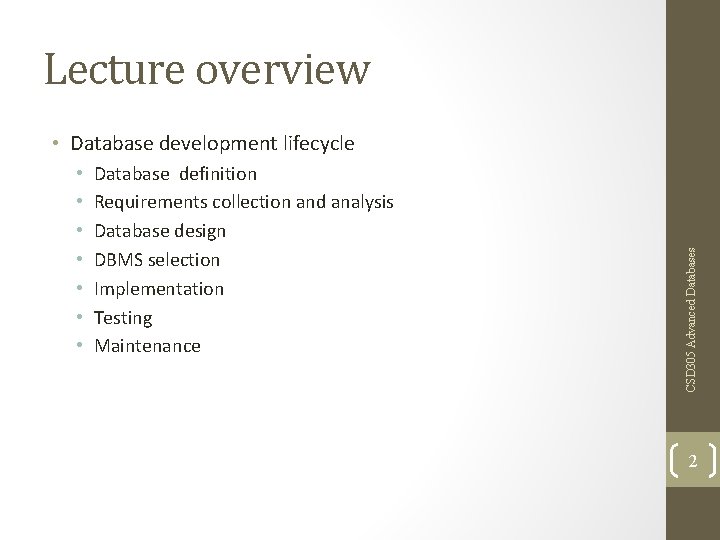 Lecture overview

• Database development lifecycle
  • Database definition
  • Requirements collection and analysis
  • Database design
  • DBMS selection
  • Implementation
  • Testing
  • Maintenance

CSD305 Advanced Databases

2